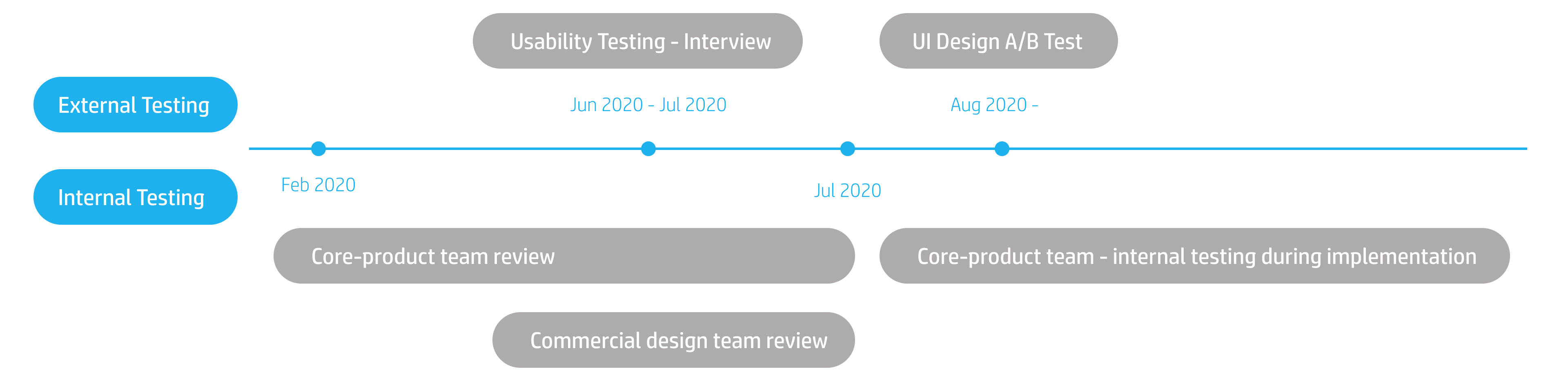 Usability Testing - Interview

UI Design A/B Test

External Testing

Jun 2020 - Jul 2020

Aug 2020 -

Internal Testing

Feb 2020

Jul 2020

Core-product team review

Core-product team - internal testing during implementation

Commercial design team review